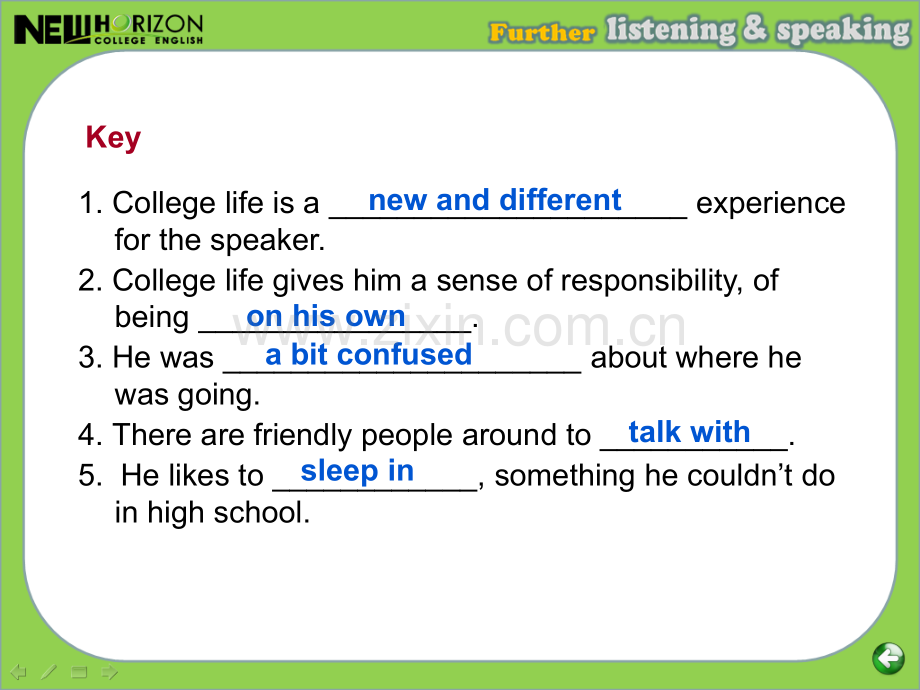 NEW HORIZON COLLEGE ENGLISH

Further listening & speaking

Key

1. College life is a new and different experience for the speaker.

2. College life gives him a sense of responsibility, of being on his own.

3. He was a bit confused about where he was going.

4. There are friendly people around to talk with.

5. He likes to sleep in, something he couldn't do in high school.

www.zixin.com.cn